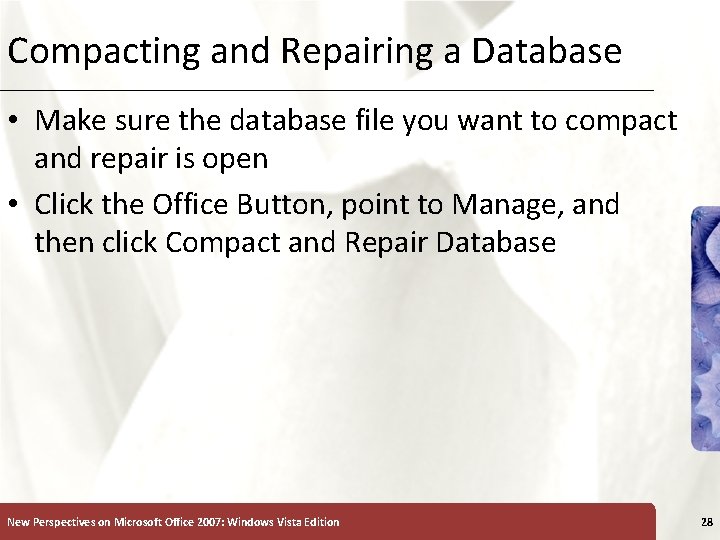 Compacting and Repairing a Database

• Make sure the database file you want to compact and repair is open

• Click the Office Button, point to Manage, and then click Compact and Repair Database

New Perspectives on Microsoft Office 2007: Windows Vista Edition

28